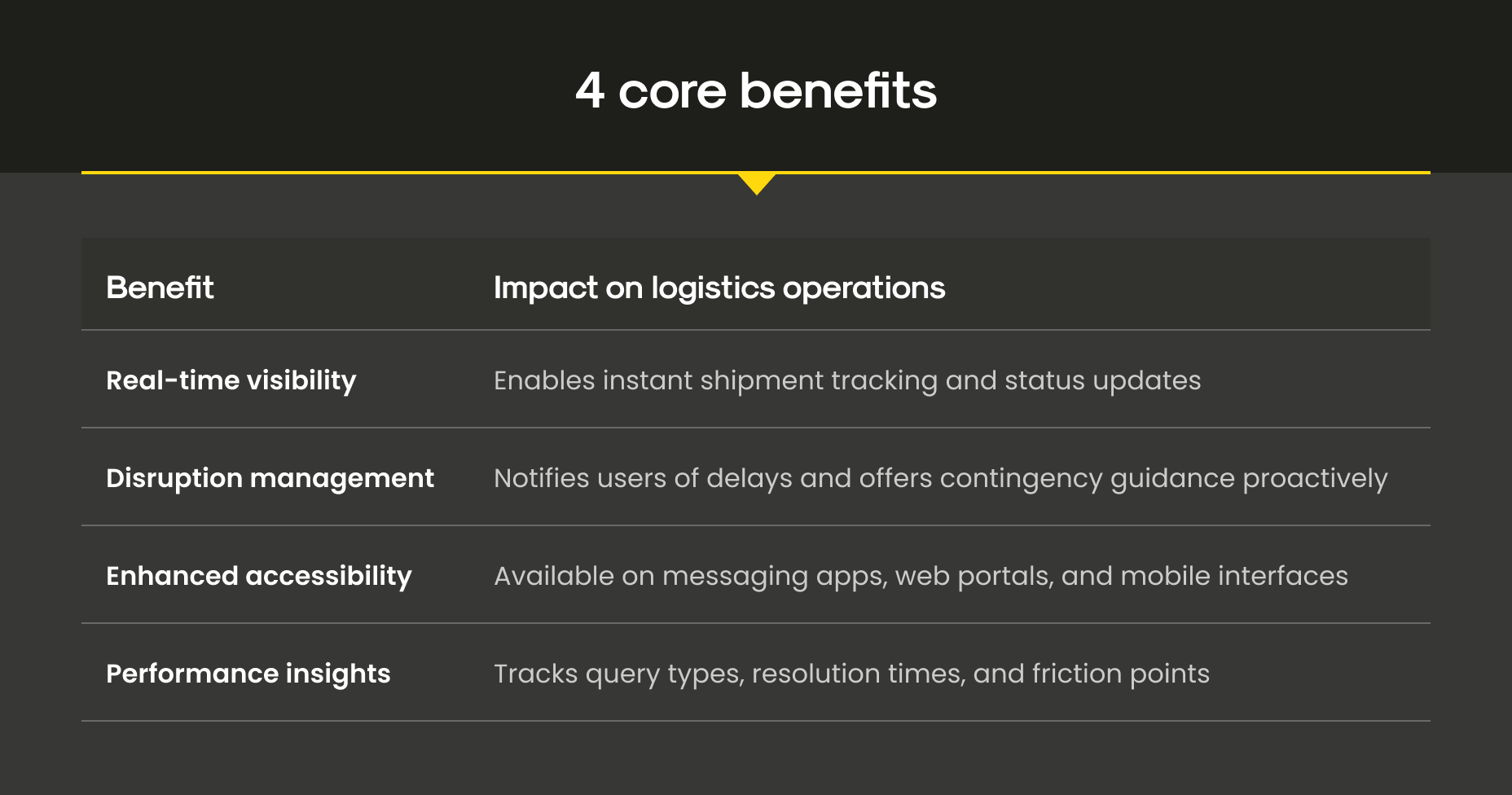 4 core benefits

| Benefit | Impact on logistics operations |
|---|---|
| Real-time visibility | Enables instant shipment tracking and status updates |
| Disruption management | Notifies users of delays and offers contingency guidance proactively |
| Enhanced accessibility | Available on messaging apps, web portals, and mobile interfaces |
| Performance insights | Tracks query types, resolution times, and friction points |